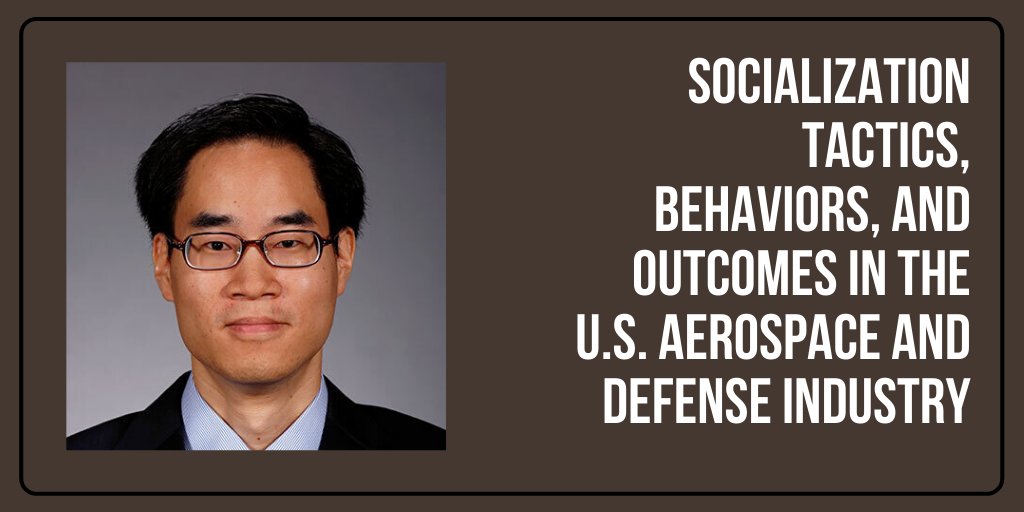 SOCIALIZATION TACTICS, BEHAVIORS, AND OUTCOMES IN THE U.S. AEROSPACE AND DEFENSE INDUSTRY